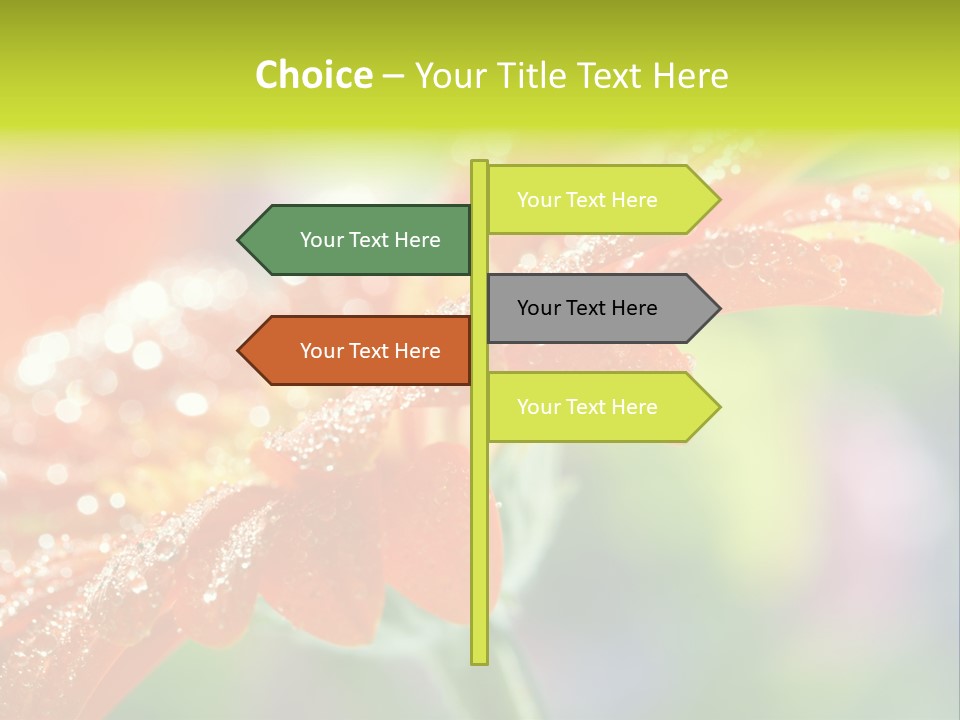 Choice – Your Title Text Here

Your Text Here

Your Text Here

Your Text Here

Your Text Here

Your Text Here